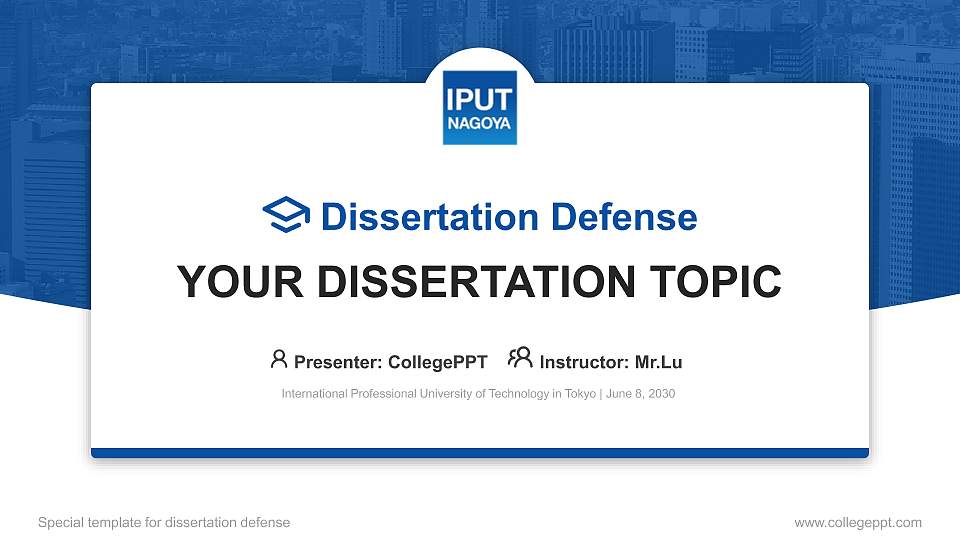 IPUT NAGOYA

Dissertation Defense

YOUR DISSERTATION TOPIC

Presenter: CollegePPT Instructor: Mr.Lu

International Professional University of Technology in Tokyo | June 8, 2030

Special template for dissertation defense

www.collegeppt.com